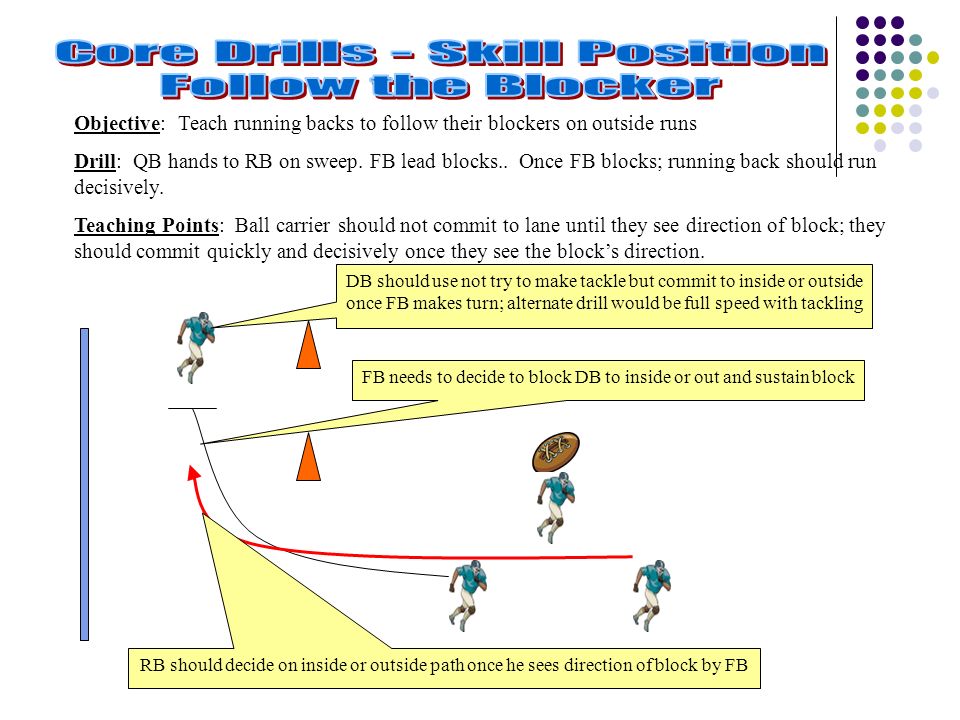 Core Drills – Skill Position
Follow the Blocker

Objective: Teach running backs to follow their blockers on outside runs

Drill: QB hands to RB on sweep. FB lead blocks.. Once FB blocks; running back should run decisively.

Teaching Points: Ball carrier should not commit to lane until they see direction of block; they should commit quickly and decisively once they see the block's direction.

DB should use not try to make tackle but commit to inside or outside once FB makes turn; alternate drill would be full speed with tackling

FB needs to decide to block DB to inside or out and sustain block

RB should decide on inside or outside path once he sees direction of block by FB